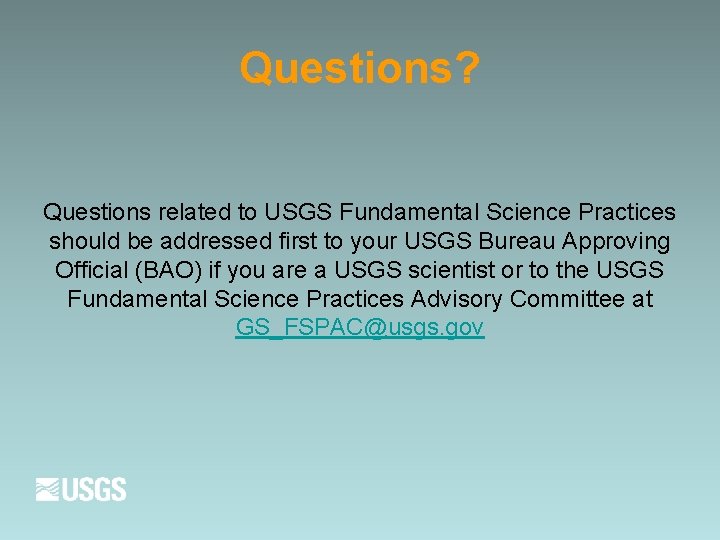 Questions?

Questions related to USGS Fundamental Science Practices should be addressed first to your USGS Bureau Approving Official (BAO) if you are a USGS scientist or to the USGS Fundamental Science Practices Advisory Committee at GS_FSPAC@usgs.gov

USGS